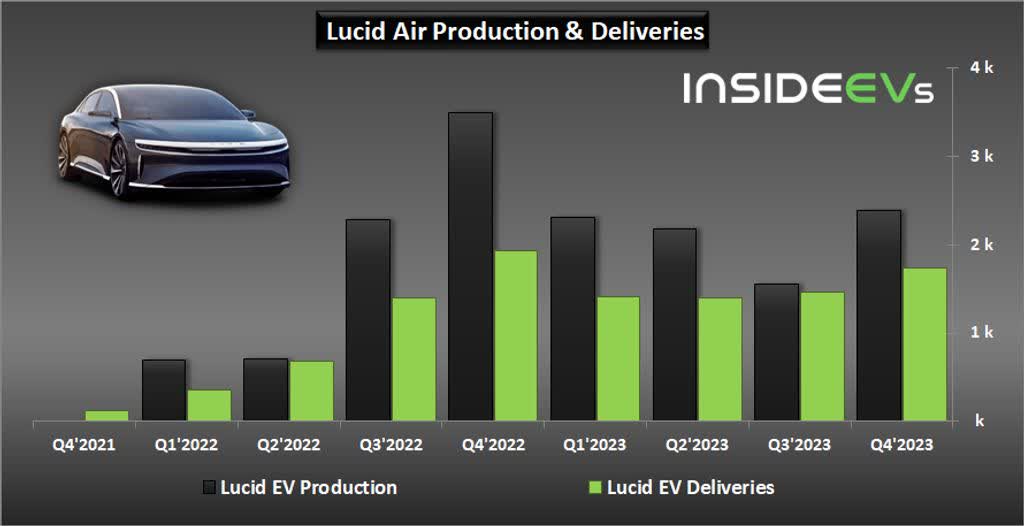 Lucid Air Production & Deliveries

INSIDEEVs

4 k
3 k
2 k
1 k
k

Q4'2021
Q1'2022
Q2'2022
Q3'2022
Q4'2022
Q1'2023
Q2'2023
Q3'2023
Q4'2023

Lucid EV Production
Lucid EV Deliveries